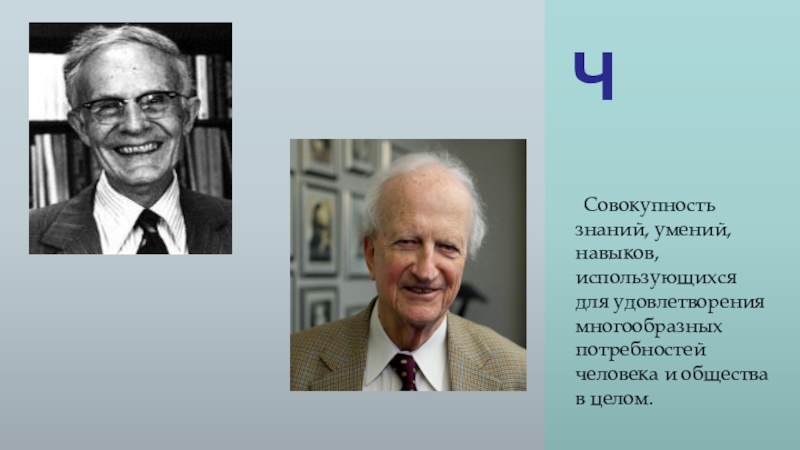 Ч

Совокупность знаний, умений, навыков, использующихся для удовлетворения многообразных потребностей человека и общества в целом.